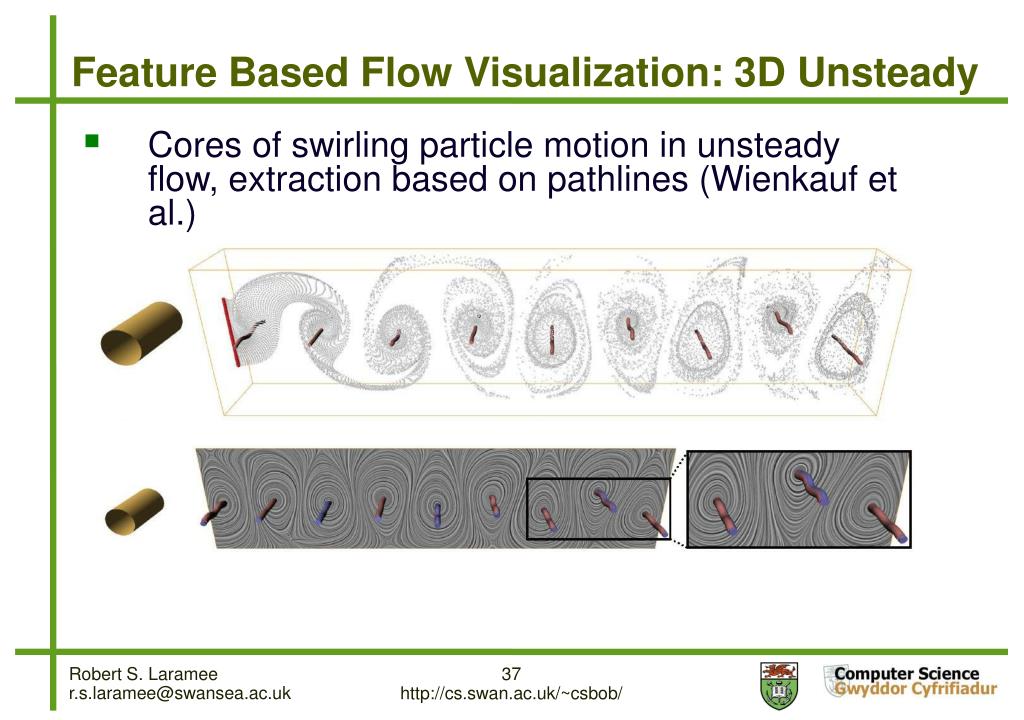 Feature Based Flow Visualization: 3D Unsteady

Cores of swirling particle motion in unsteady flow, extraction based on pathlines (Wienkauf et al.)

Robert S. Laramee
r.s.laramee@swansea.ac.uk

37
http://cs.swan.ac.uk/~csbob/

Computer Science
Gwyddor Cyfrifiadur